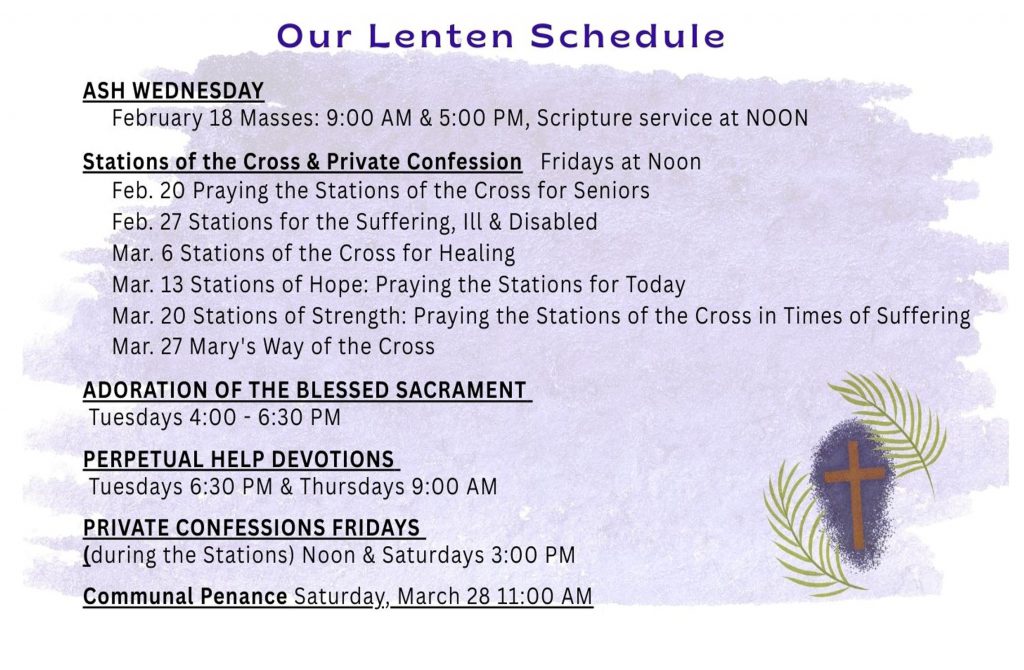 Our Lenten Schedule

ASH WEDNESDAY
February 18 Masses: 9:00 AM & 5:00 PM, Scripture service at NOON

Stations of the Cross & Private Confession Fridays at Noon
Feb. 20 Praying the Stations of the Cross for Seniors
Feb. 27 Stations for the Suffering, Ill & Disabled
Mar. 6 Stations of the Cross for Healing
Mar. 13 Stations of Hope: Praying the Stations for Today
Mar. 20 Stations of Strength: Praying the Stations of the Cross in Times of Suffering
Mar. 27 Mary's Way of the Cross

ADORATION OF THE BLESSED SACRAMENT
Tuesdays 4:00 - 6:30 PM

PERPETUAL HELP DEVOTIONS
Tuesdays 6:30 PM & Thursdays 9:00 AM

PRIVATE CONFESSIONS FRIDAYS
(during the Stations) Noon & Saturdays 3:00 PM

Communal Penance Saturday, March 28 11:00 AM